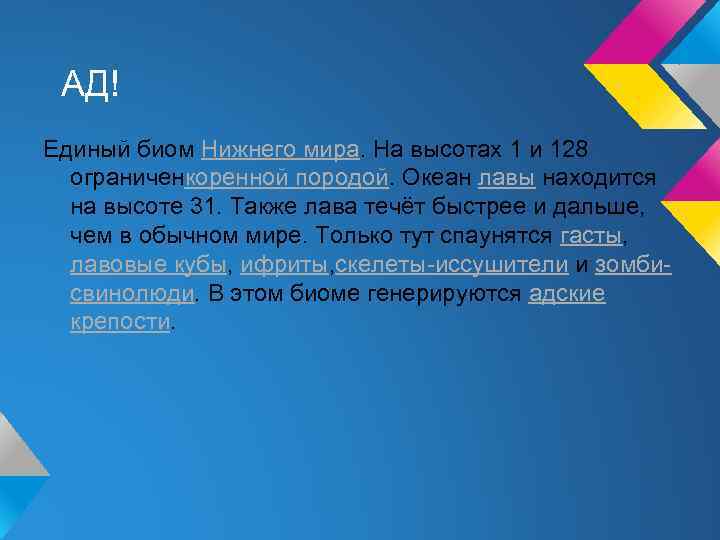 АД!

Единый биом Нижнего мира. На высотах 1 и 128 ограниченкоренной породой. Океан лавы находится на высоте 31. Также лава течёт быстрее и дальше, чем в обычном мире. Только тут спаунятся гасты, лавовые кубы, ифриты,скелеты-иссушители и зомби-свинолюди. В этом биоме генерируются адские крепости.